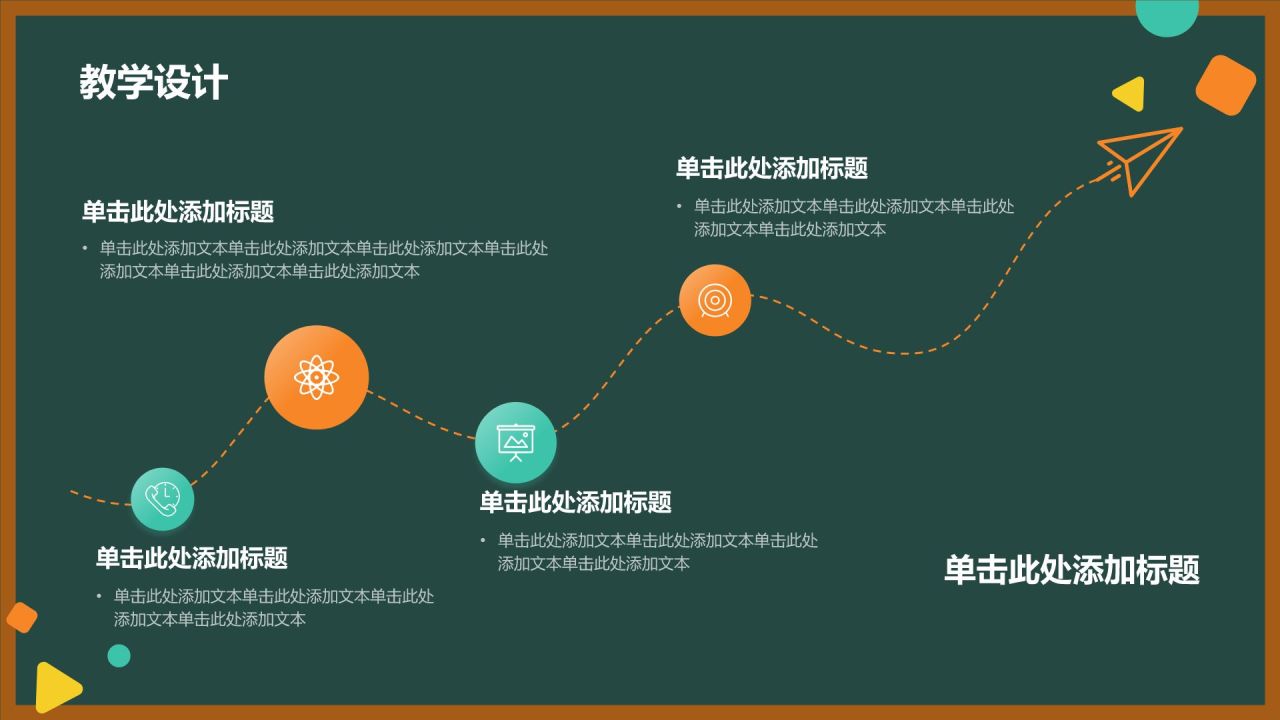 教学设计

单击此处添加标题

• 单击此处添加文本单击此处添加文本单击此处添加文本单击此处添加文本单击此处添加文本单击此处添加文本

单击此处添加标题

• 单击此处添加文本单击此处添加文本单击此处添加文本单击此处添加文本

单击此处添加标题

• 单击此处添加文本单击此处添加文本单击此处添加文本单击此处添加文本

单击此处添加标题

• 单击此处添加文本单击此处添加文本单击此处添加文本单击此处添加文本

单击此处添加标题